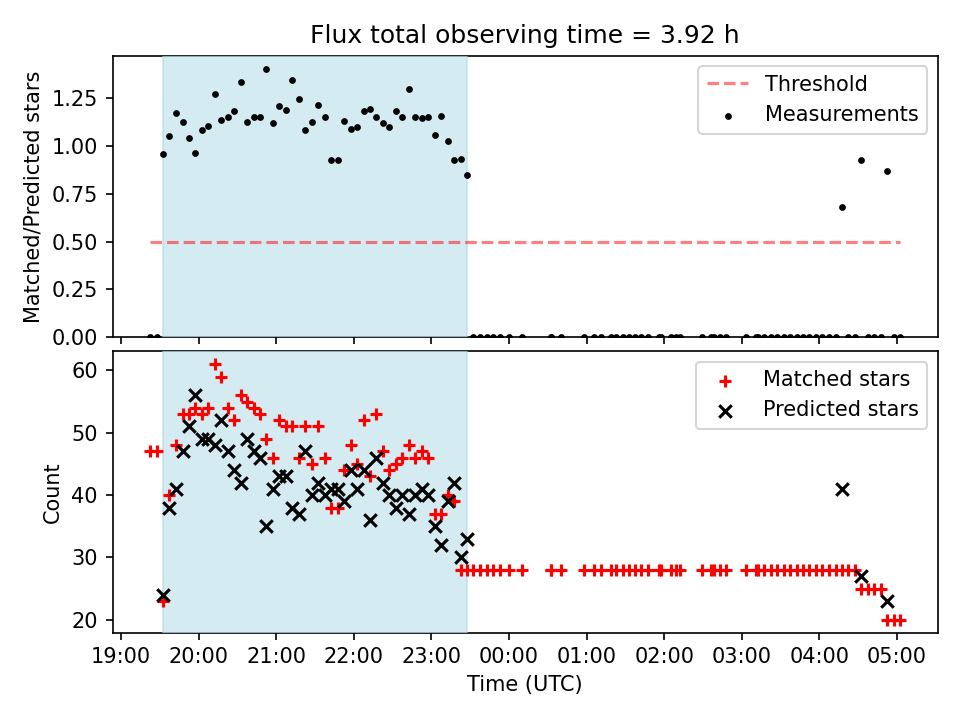 Flux total observing time = 3.92 h

Matched/Predicted stars

1.25
1.00
0.75
0.50
0.25
0.00

Threshold
Measurements

Count

60
50
40
30
20

Matched stars
Predicted stars

19:00 20:00 21:00 22:00 23:00 00:00 01:00 02:00 03:00 04:00 05:00

Time (UTC)